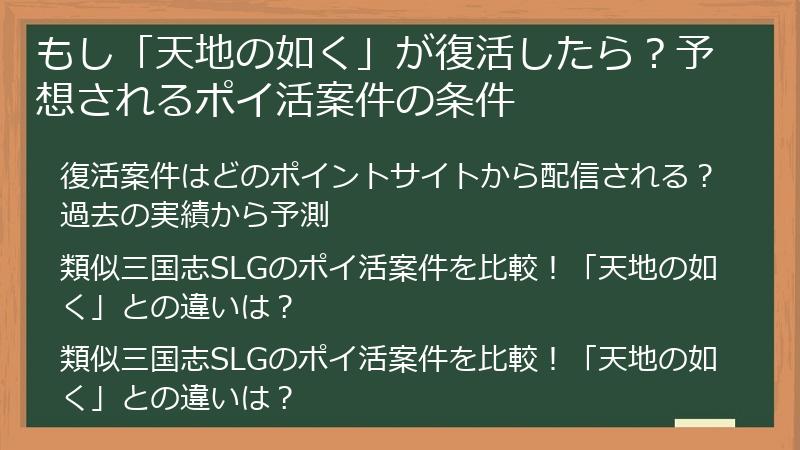 もし「天地の如く」が復活したら？予想されるポイ活案件の条件

復活案件はどのポイントサイトから配信される？過去の実績から予測

類似三国志SLGのポイ活案件を比較！「天地の如く」との違いは？

類似三国志SLGのポイ活案件を比較！「天地の如く」との違いは？